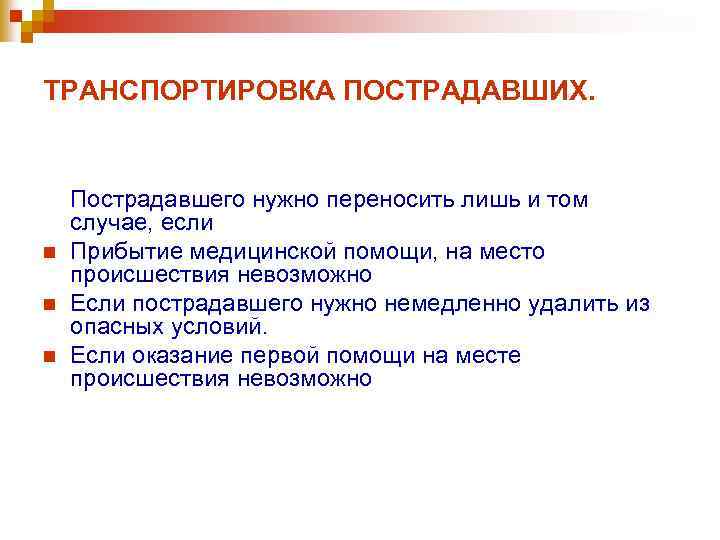 ТРАНСПОРТИРОВКА ПОСТРАДАВШИХ.

Пострадавшего нужно переносить лишь и том случае, если

- Прибытие медицинской помощи, на место происшествия невозможно
- Если пострадавшего нужно немедленно удалить из опасных условий.
- Если оказание первой помощи на месте происшествия невозможно